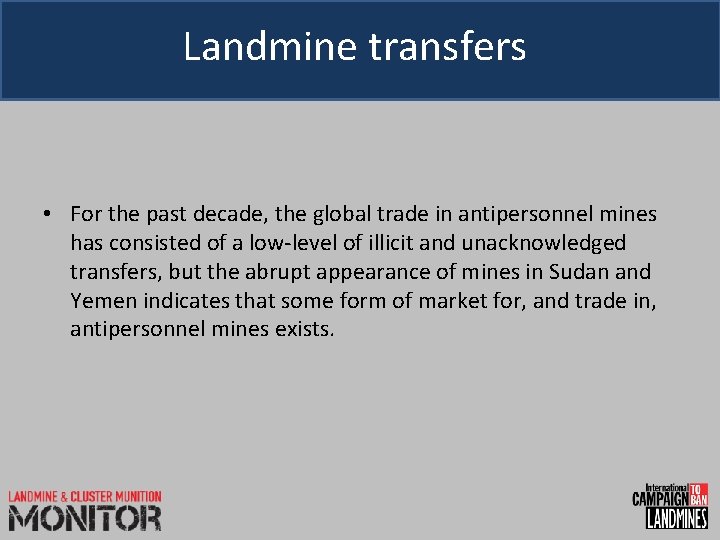 Landmine transfers

• For the past decade, the global trade in antipersonnel mines has consisted of a low-level of illicit and unacknowledged transfers, but the abrupt appearance of mines in Sudan and Yemen indicates that some form of market for, and trade in, antipersonnel mines exists.

LANDMINE & CLUSTER MUNITION MONITOR

International CAMPAIGN TO BAN LANDMINES